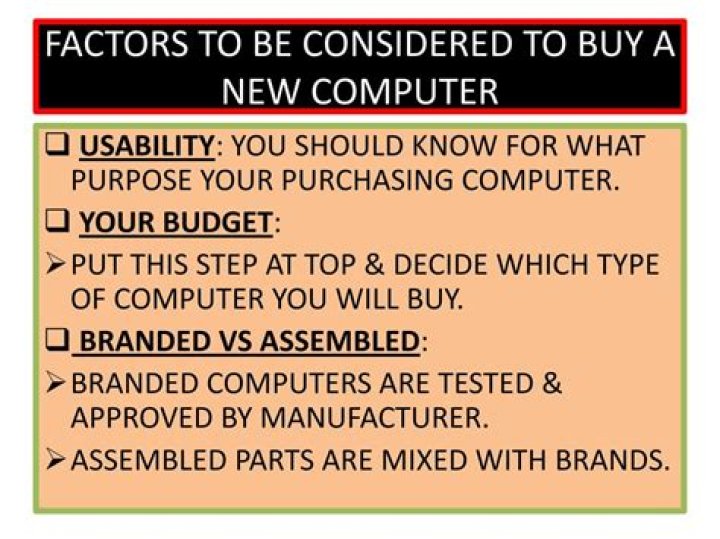 FACTORS TO BE CONSIDERED TO BUY A NEW COMPUTER

❑ USABILITY: YOU SHOULD KNOW FOR WHAT PURPOSE YOUR PURCHASING COMPUTER.

❑ YOUR BUDGET:

➢ PUT THIS STEP AT TOP & DECIDE WHICH TYPE OF COMPUTER YOU WILL BUY.

❑ BRANDED VS ASSEMBLED:

➢ BRANDED COMPUTERS ARE TESTED & APPROVED BY MANUFACTURER.

➢ ASSEMBLED PARTS ARE MIXED WITH BRANDS.